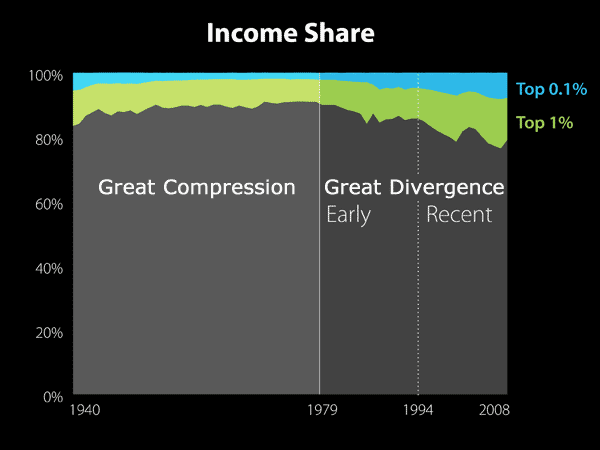 Income Share

100%
80%
60%
40%
20%
0%

Top 0.1%
Top 1%

Great Compression

Great Divergence
Early
Recent

1940
1979
1994
2008